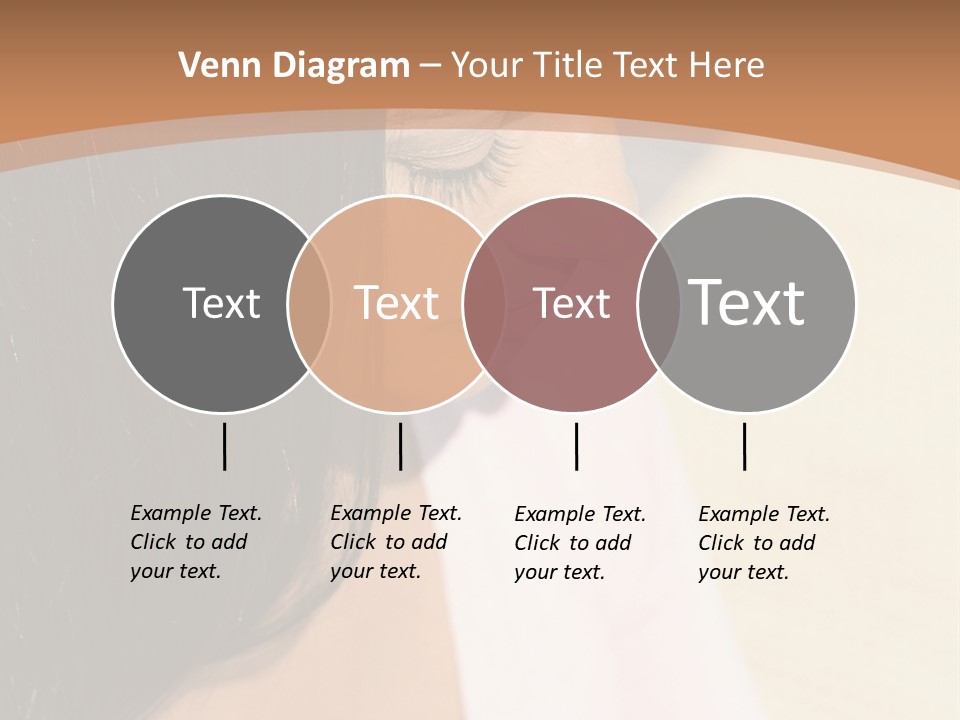 Venn Diagram – Your Title Text Here

Text

Text

Text

Text

Example Text. Click to add your text.

Example Text. Click to add your text.

Example Text. Click to add your text.

Example Text. Click to add your text.